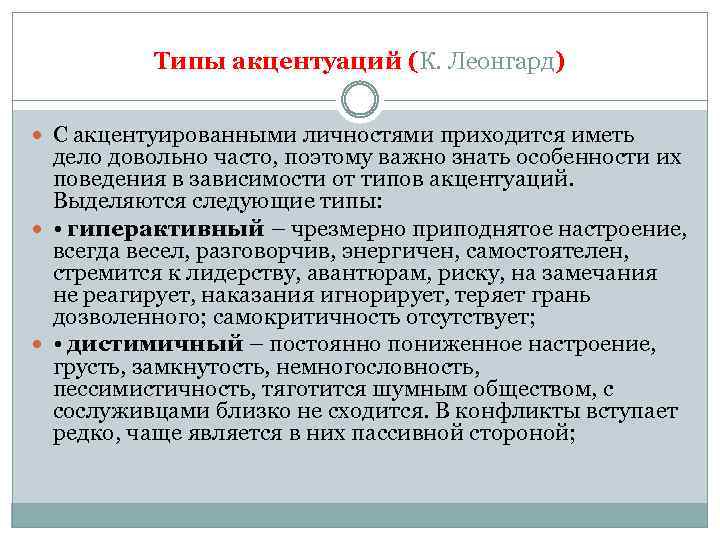 Типы акцентуаций (К. Леонгард)

С акцентуированными личностями приходится иметь дело довольно часто, поэтому важно знать особенности их поведения в зависимости от типов акцентуаций. Выделяются следующие типы:

• гиперактивный – чрезмерно приподнятое настроение, всегда весел, разговорчив, энергичен, самостоятелен, стремится к лидерству, авантюрам, риску, на замечания не реагирует, наказания игнорирует, теряет грань дозволенного; самокритичность отсутствует;

• дистимичный – постоянно пониженное настроение, грусть, замкнутость, немногословность, пессимистичность, тяготится шумным обществом, с сослуживцами близко не сходится. В конфликты вступает редко, чаще является в них пассивной стороной;